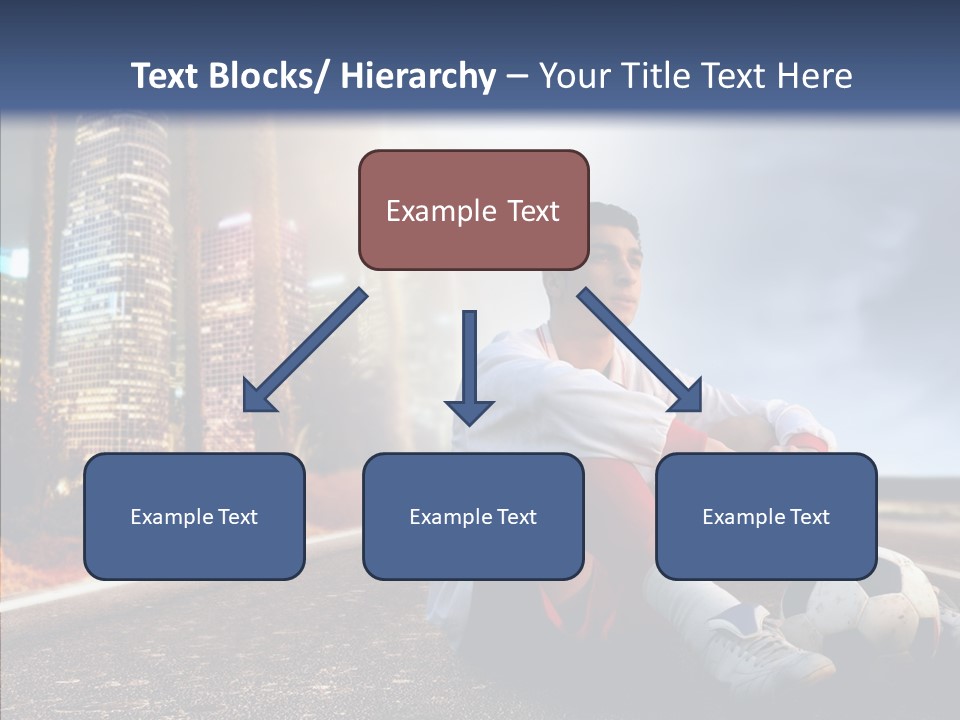 Text Blocks/ Hierarchy – Your Title Text Here

Example Text

Example Text

Example Text

Example Text